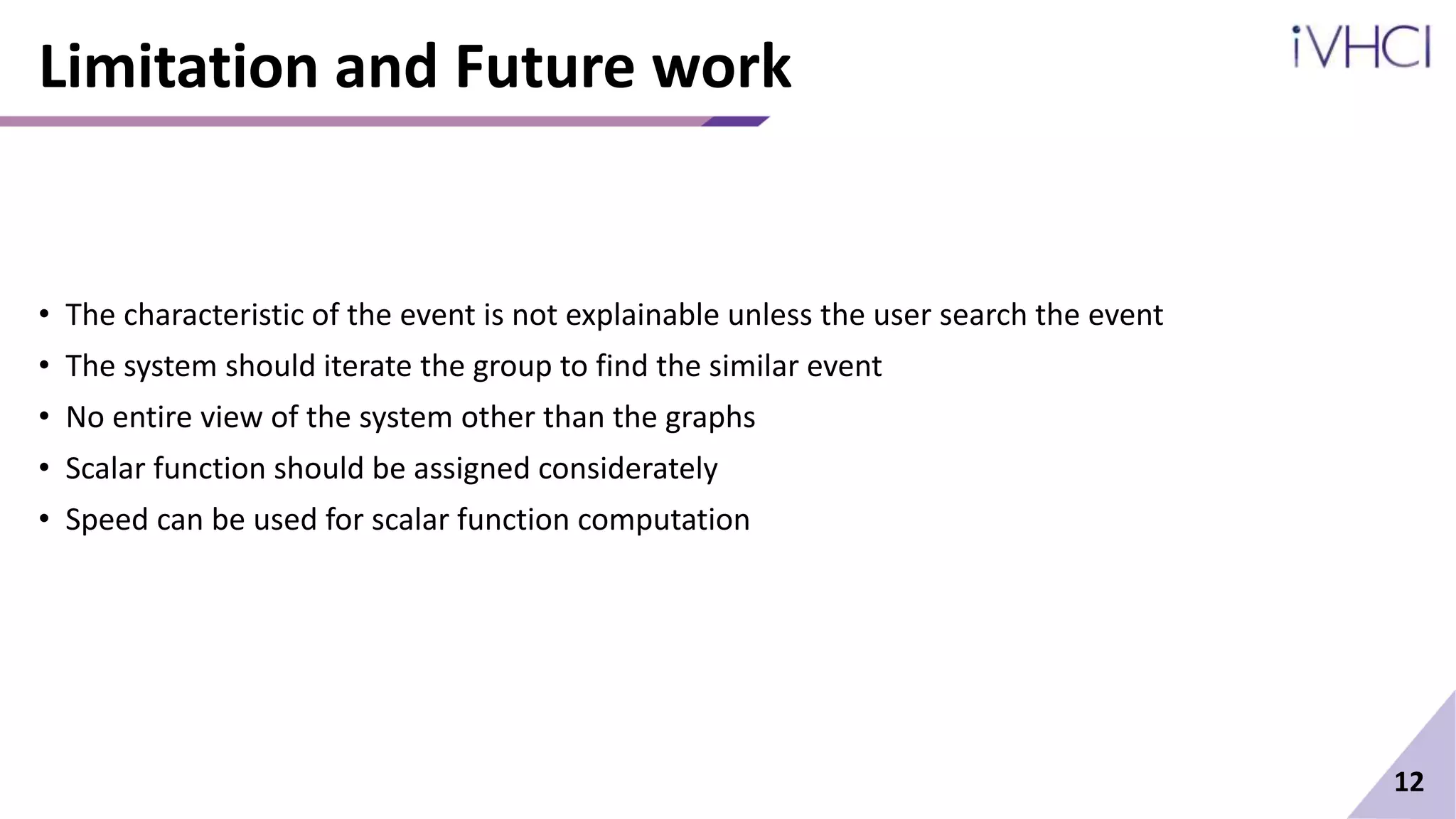 Limitation and Future work

iVHCI

• The characteristic of the event is not explainable unless the user search the event
• The system should iterate the group to find the similar event
• No entire view of the system other than the graphs
• Scalar function should be assigned considerately
• Speed can be used for scalar function computation

12